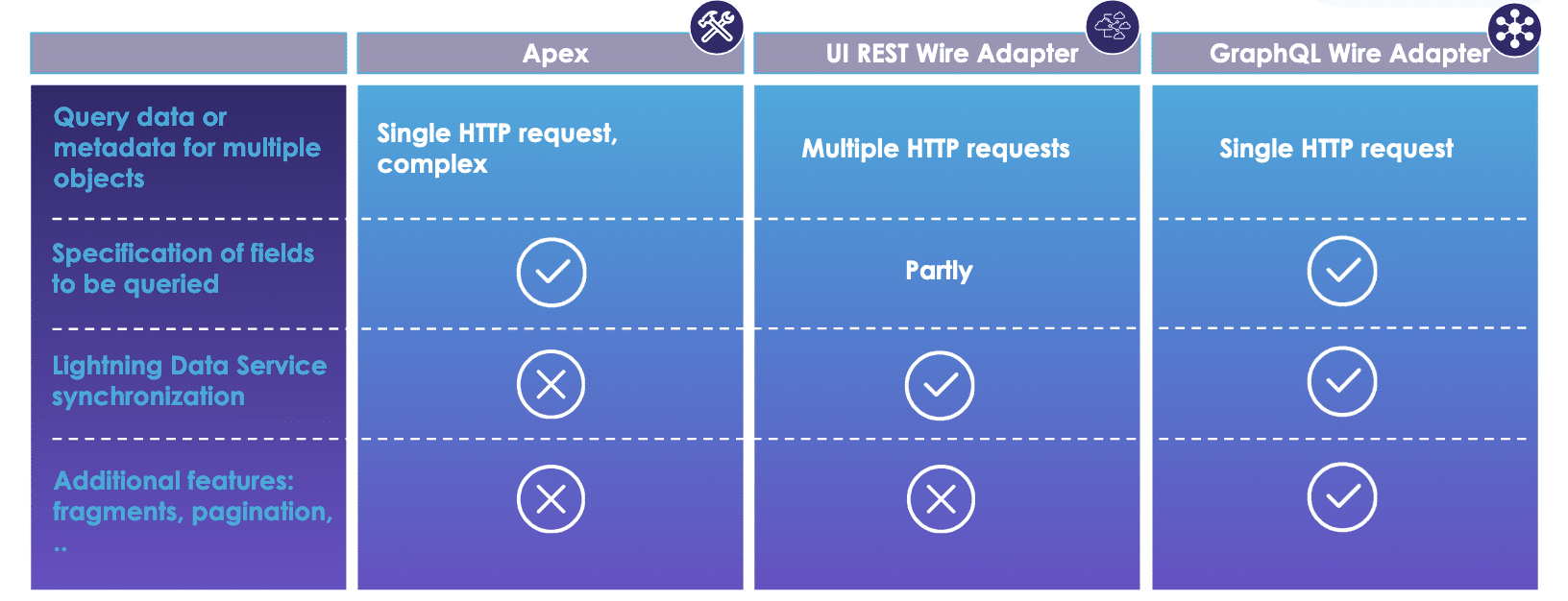 | | Apex | UI REST Wire Adapter | GraphQL Wire Adapter |
|---|---|---|---|
| Query data or metadata for multiple objects | Single HTTP request, complex | Multiple HTTP requests | Single HTTP request |
| Specification of fields to be queried | ✓ | Partly | ✓ |
| Lightning Data Service synchronization | ✗ | ✓ | ✓ |
| Additional features: fragments, pagination, .. | ✗ | ✗ | ✓ |